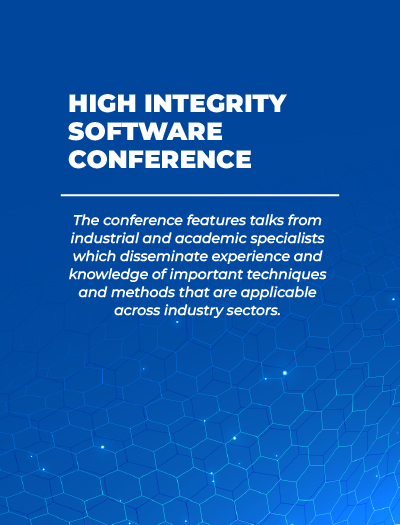 HIGH INTEGRITY SOFTWARE CONFERENCE

The conference features talks from industrial and academic specialists which disseminate experience and knowledge of important techniques and methods that are applicable across industry sectors.